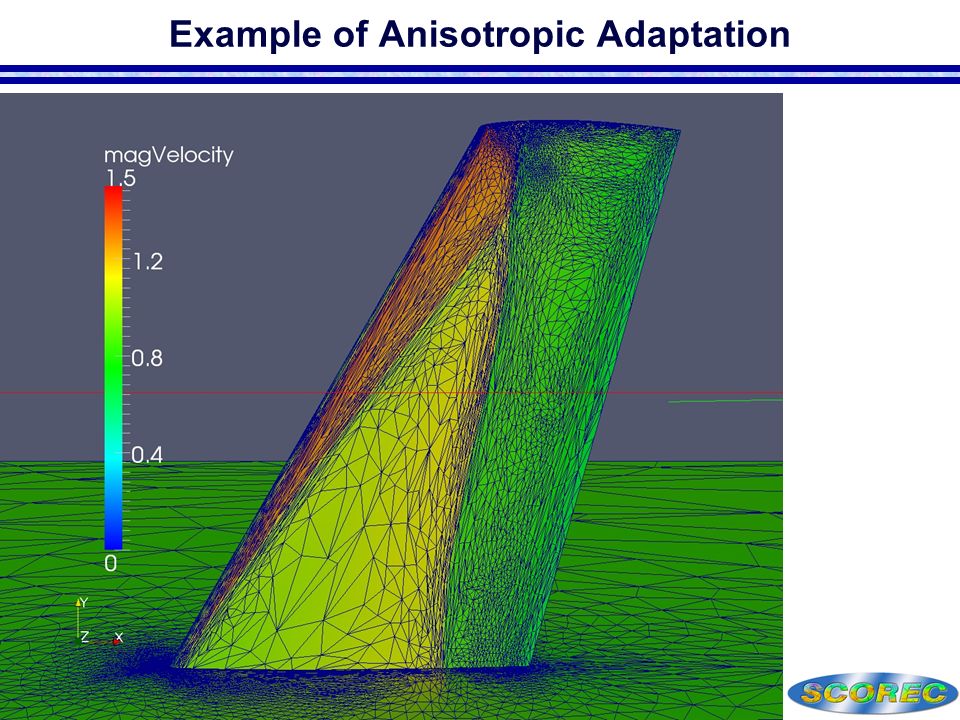 Example of Anisotropic Adaptation

magVelocity
1.5
1.2
0.8
0.4
0

Y
Z
X

SCOREC